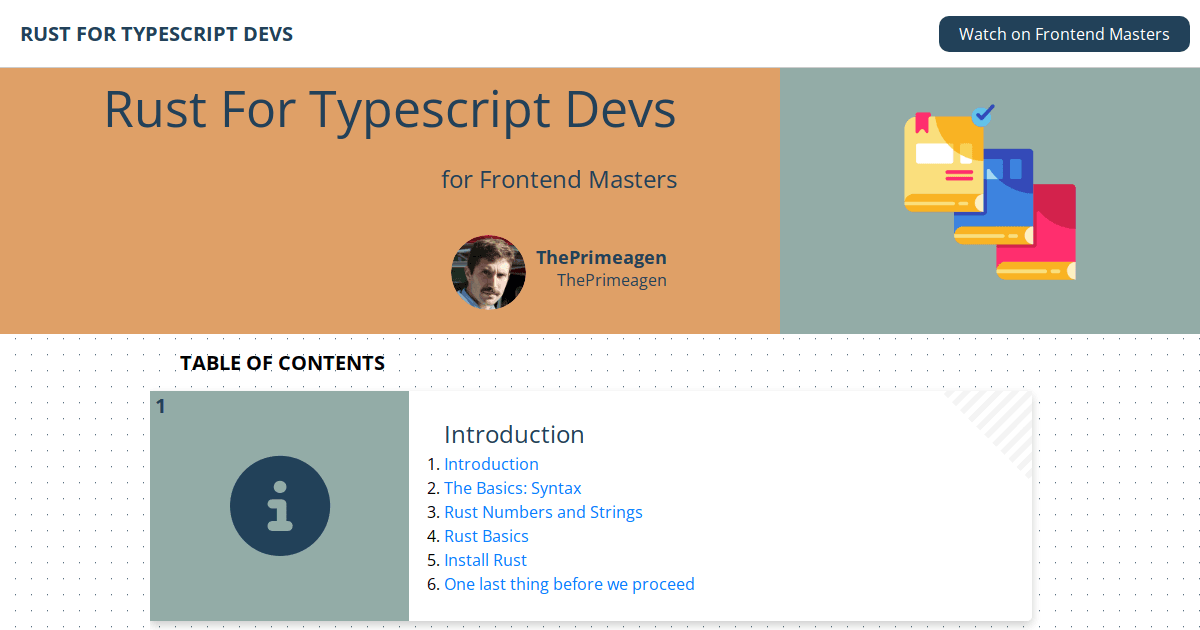 RUST FOR TYPESCRIPT DEVS

Watch on Frontend Masters

Rust For Typescript Devs

for Frontend Masters

ThePrimeagen
ThePrimeagen

TABLE OF CONTENTS

1

Introduction

1. Introduction
2. The Basics: Syntax
3. Rust Numbers and Strings
4. Rust Basics
5. Install Rust
6. One last thing before we proceed